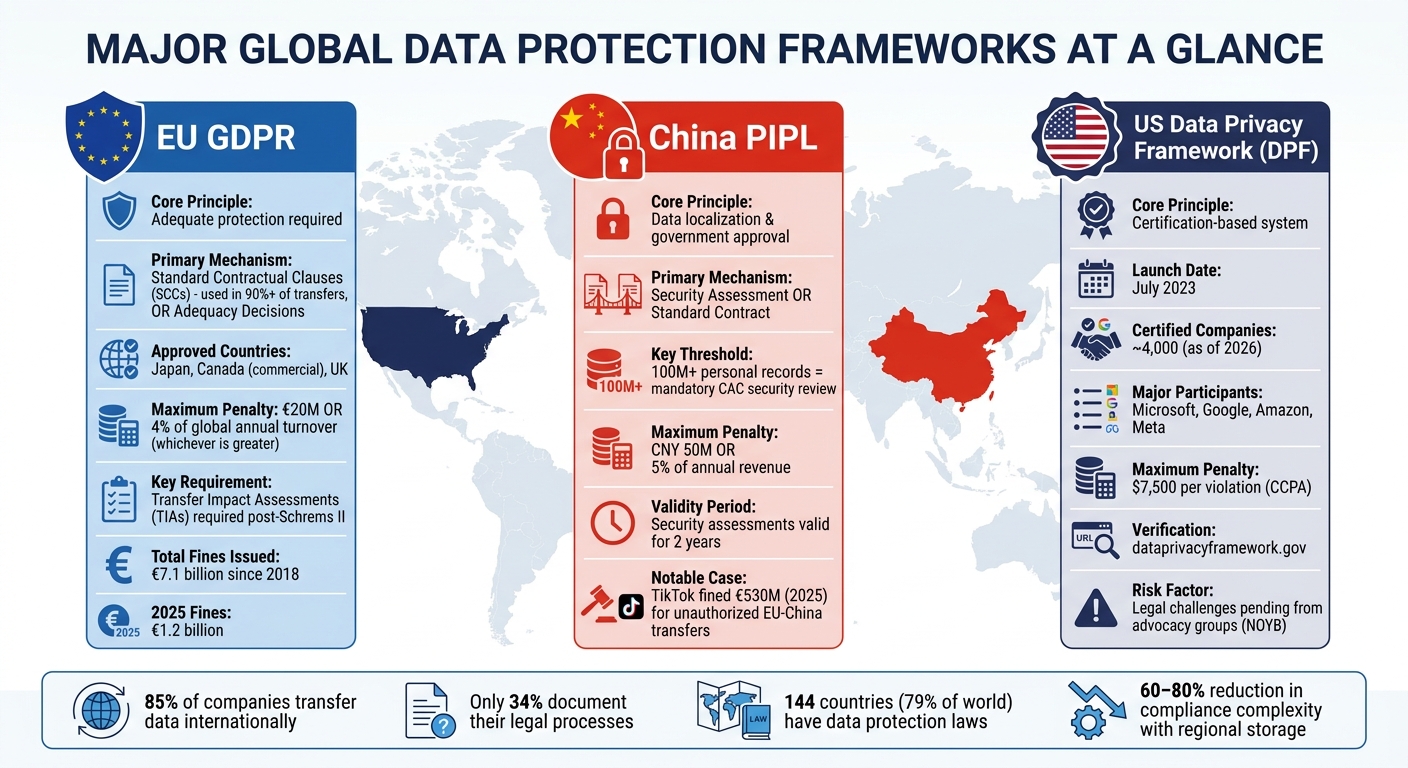 MAJOR GLOBAL DATA PROTECTION FRAMEWORKS AT A GLANCE

EU GDPR

Core Principle:
Adequate protection required

Primary Mechanism:
Standard Contractual Clauses (SCCs) - used in 90%+ of transfers, OR Adequacy Decisions

Approved Countries:
Japan, Canada (commercial), UK

Maximum Penalty: €20M OR 4% of global annual turnover (whichever is greater)

Key Requirement:
Transfer Impact Assessments (TIAs) required post-Schrems II

Total Fines Issued:
€7.1 billion since 2018

2025

2025 Fines:
€1.2 billion

China PIPL

Core Principle:
Data localization & government approval

Primary Mechanism:
Security Assessment OR Standard Contract

100M+

Key Threshold:
100M+ personal records = mandatory CAC security review

Maximum Penalty:
CNY 50M OR 5% of annual revenue

Validity Period:
Security assessments valid for 2 years

Notable Case:
TikTok fined €530M (2025) for unauthorized EU-China transfers

US Data Privacy Framework (DPF)

Core Principle:
Certification-based system

Launch Date:
July 2023

Certified Companies:
~4,000 (as of 2026)

Major Participants:
Microsoft, Google, Amazon, Meta

Maximum Penalty:
$7,500 per violation (CCPA)

URL

Verification:
dataprivacyframework.gov

Risk Factor:
Legal challenges pending from advocacy groups (NOYB)

85% of companies transfer data internationally

Only 34% document their legal processes

LAW

144 countries (79% of world) have data protection laws

60–80% reduction in compliance complexity with regional storage